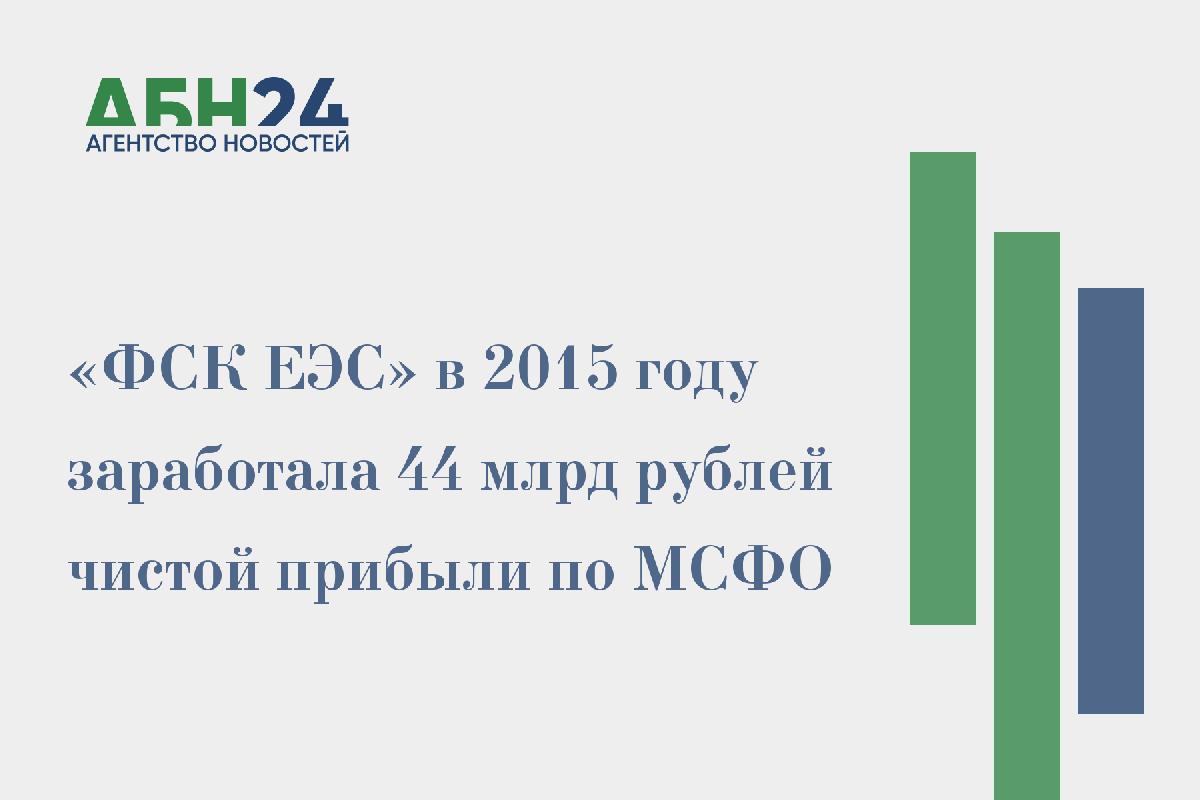 АБН24
АГЕНТСТВО НОВОСТЕЙ

«ФСК ЕЭС» в 2015 году заработала 44 млрд рублей чистой прибыли по МСФО